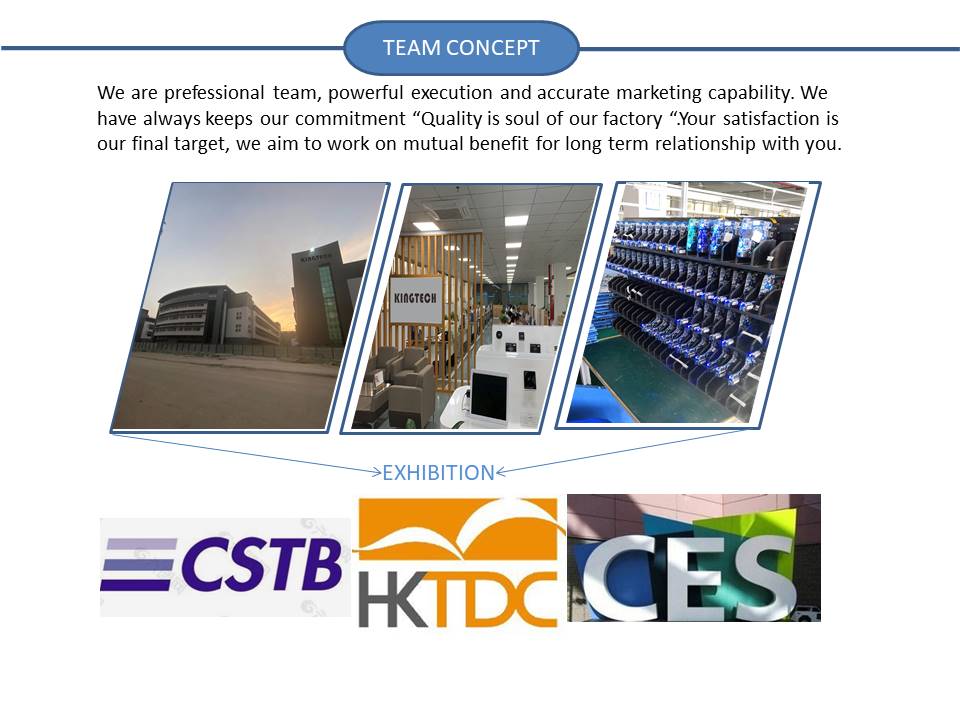 TEAM CONCEPT

We are prefessional team, powerful execution and accurate marketing capability. We have always keeps our commitment “Quality is soul of our factory “.Your satisfaction is our final target, we aim to work on mutual benefit for long term relationship with you.

KINGTECH

KINGTECH

EXHIBITION

CSTB

HKTDC

CES